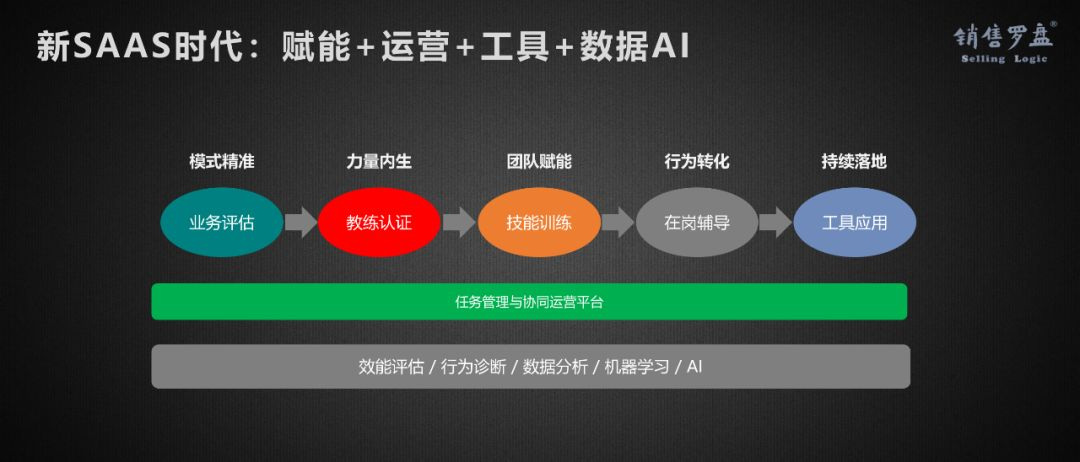 新SAAS时代：赋能+运营+工具+数据AI

销售罗盘®
Selling Logic

模式精准
业务评估

力量内生
教练认证

团队赋能
技能训练

行为转化
在岗辅导

持续落地
工具应用

任务管理与协同运营平台

效能评估 / 行为诊断 / 数据分析 / 机器学习 / AI